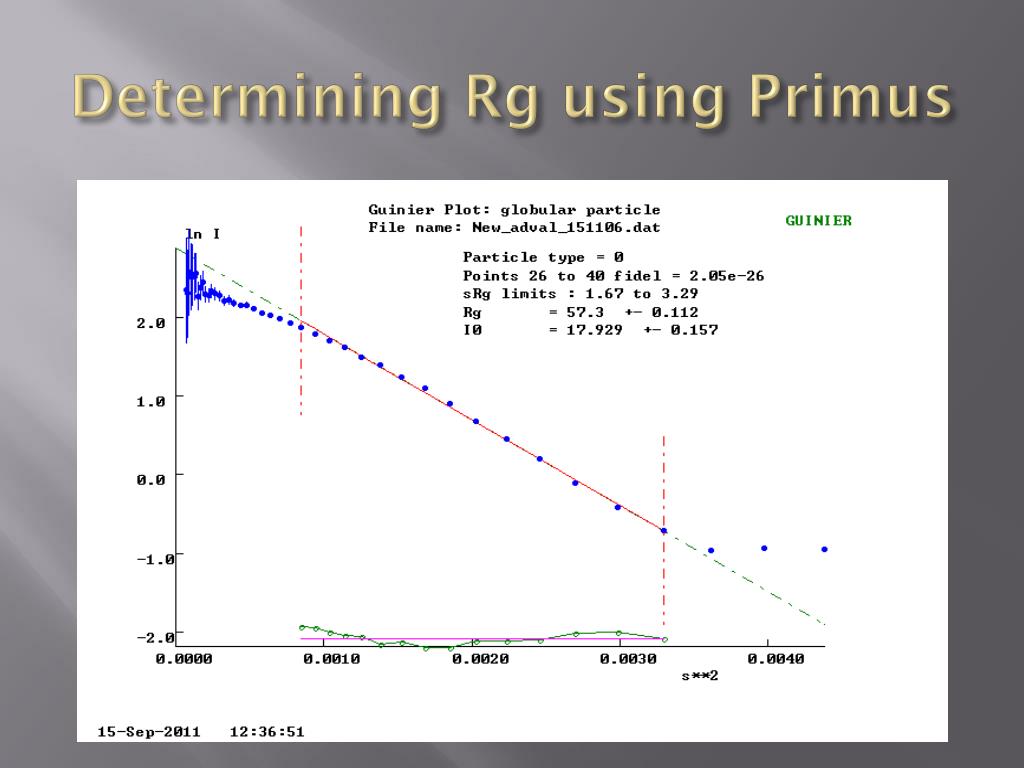 Determining Rg using Primus

Guinier Plot: globular particle
File name: New_adval_151106.dat

GUINIER

ln I

Particle type = 0
Points 26 to 40 fidel = 2.05e-26
sRg limits : 1.67 to 3.29
Rg = 57.3 +- 0.112
I0 = 17.929 +- 0.157

2.0
1.0
0.0
-1.0
-2.0

0.0000
0.0010
0.0020
0.0030
0.0040
s**2

15-Sep-2011 12:36:51